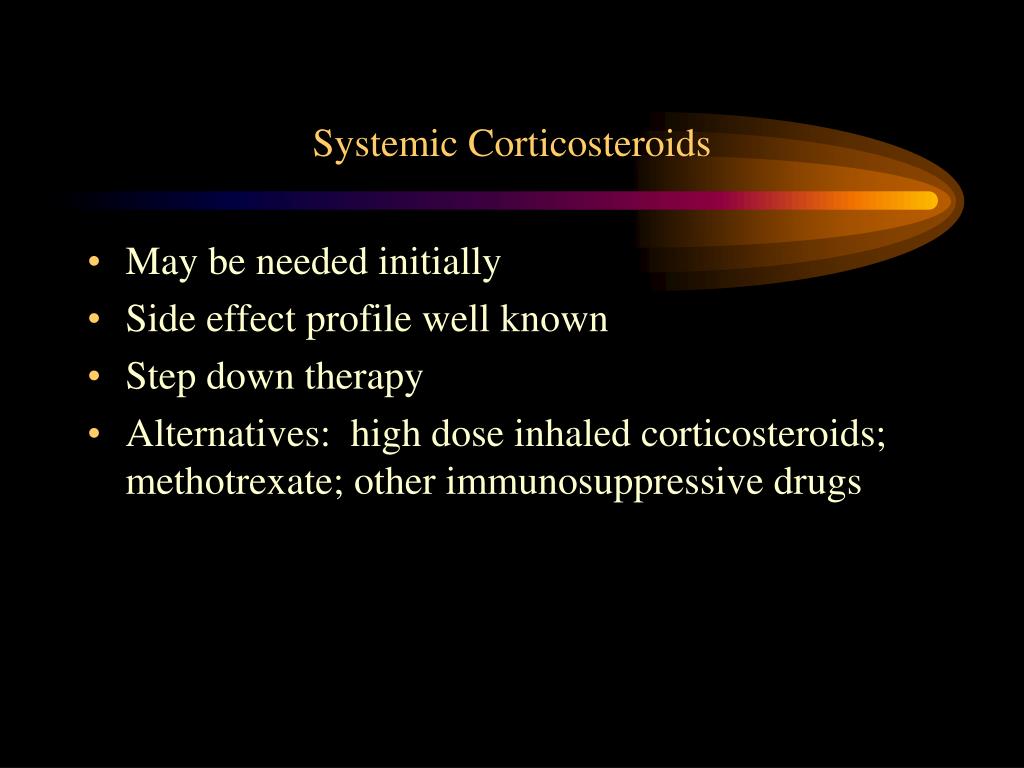 Systemic Corticosteroids

• May be needed initially
• Side effect profile well known
• Step down therapy
• Alternatives: high dose inhaled corticosteroids; methotrexate; other immunosuppressive drugs